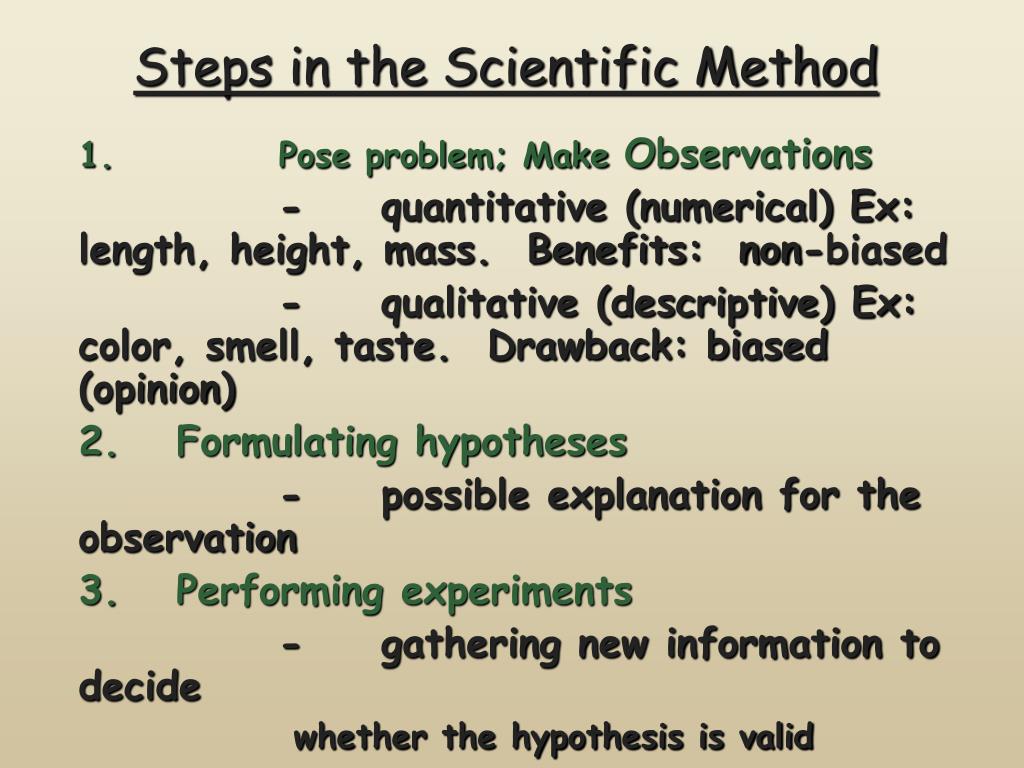 Steps in the Scientific Method

1. Pose problem; Make Observations

- quantitative (numerical) Ex: length, height, mass. Benefits: non-biased

- qualitative (descriptive) Ex: color, smell, taste. Drawback: biased (opinion)

2. Formulating hypotheses

- possible explanation for the observation

3. Performing experiments

- gathering new information to decide

whether the hypothesis is valid